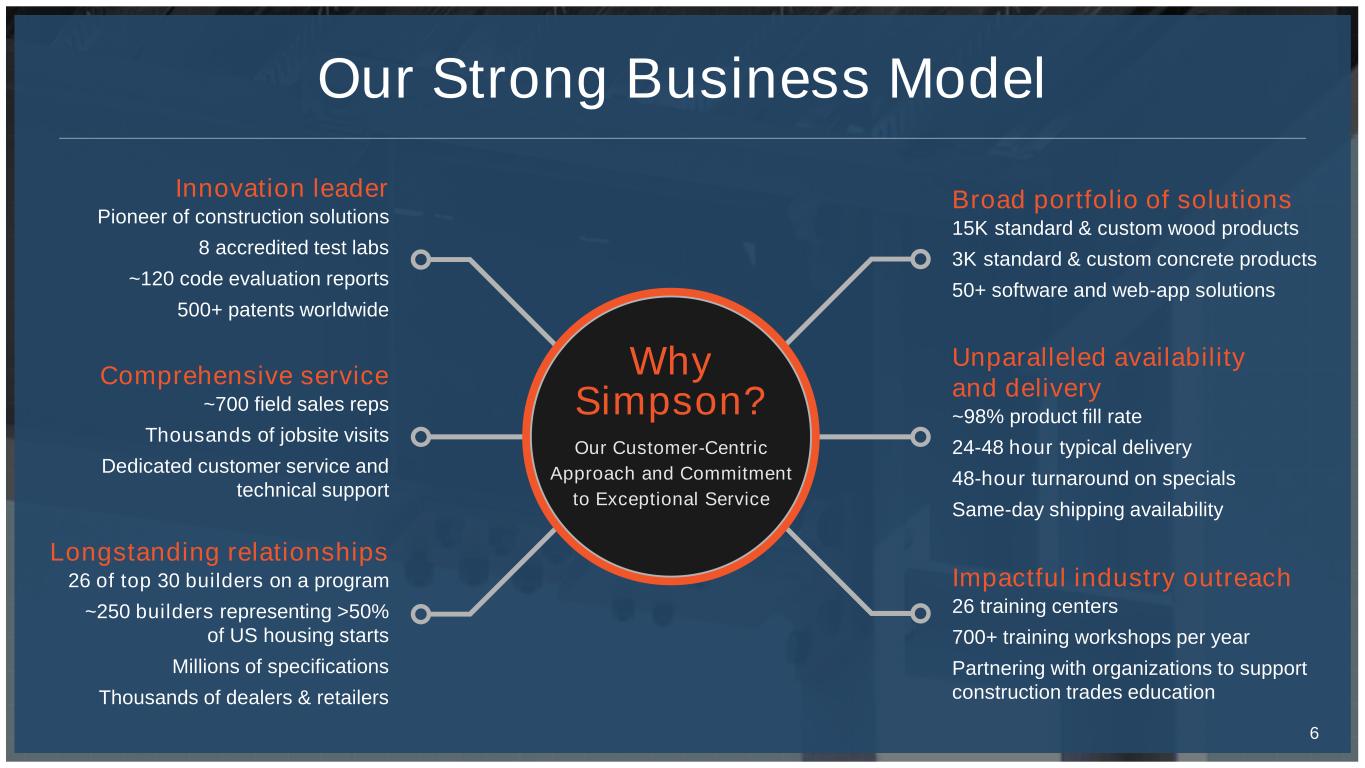 Our Strong Business Model

Innovation leader
Pioneer of construction solutions
8 accredited test labs
~120 code evaluation reports
500+ patents worldwide

Comprehensive service
~700 field sales reps
Thousands of jobsite visits
Dedicated customer service and technical support

Longstanding relationships
26 of top 30 builders on a program
~250 builders representing >50% of US housing starts
Millions of specifications
Thousands of dealers & retailers

Why Simpson?
Our Customer-Centric Approach and Commitment to Exceptional Service

Broad portfolio of solutions
15K standard & custom wood products
3K standard & custom concrete products
50+ software and web-app solutions

Unparalleled availability and delivery
~98% product fill rate
24-48 hour typical delivery
48-hour turnaround on specials
Same-day shipping availability

Impactful industry outreach
26 training centers
700+ training workshops per year
Partnering with organizations to support construction trades education

6